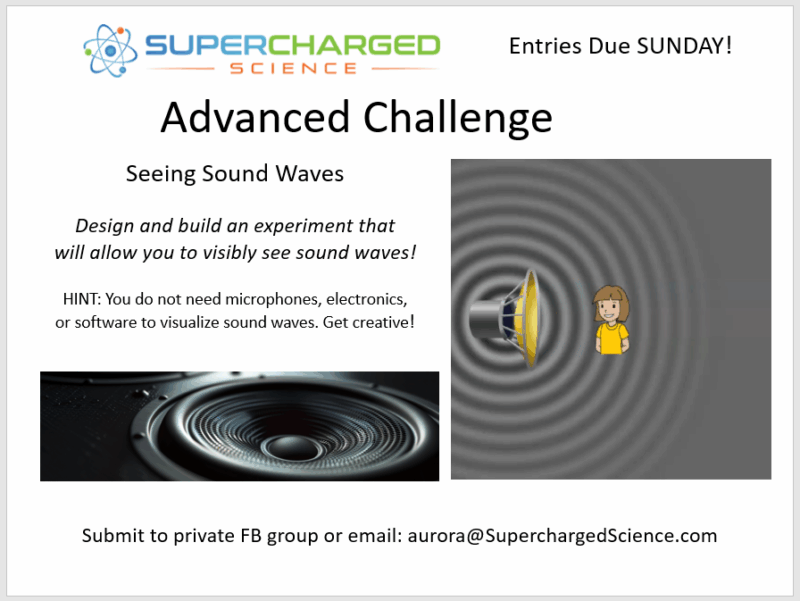 SUPERCHARGED
SCIENCE

Entries Due SUNDAY!

Advanced Challenge

Seeing Sound Waves

Design and build an experiment that will allow you to visibly see sound waves!

HINT: You do not need microphones, electronics, or software to visualize sound waves. Get creative!

Submit to private FB group or email: aurora@SuperchargedScience.com